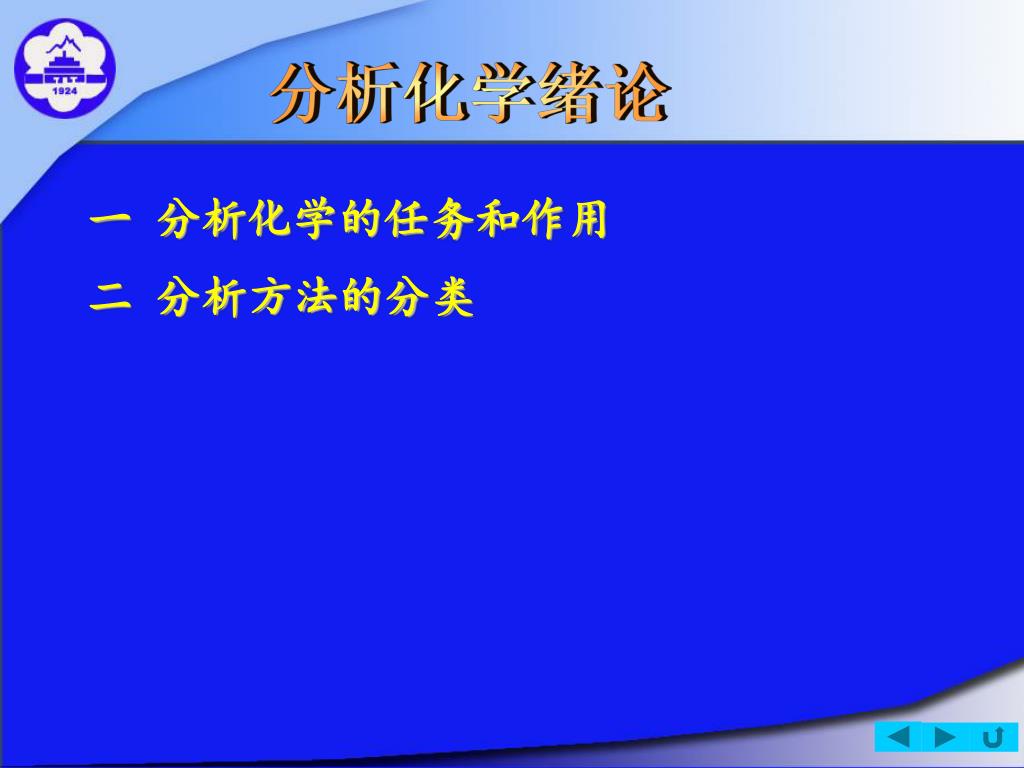 1924

分析化学绪论

一 分析化学的任务和作用

二 分析方法的分类